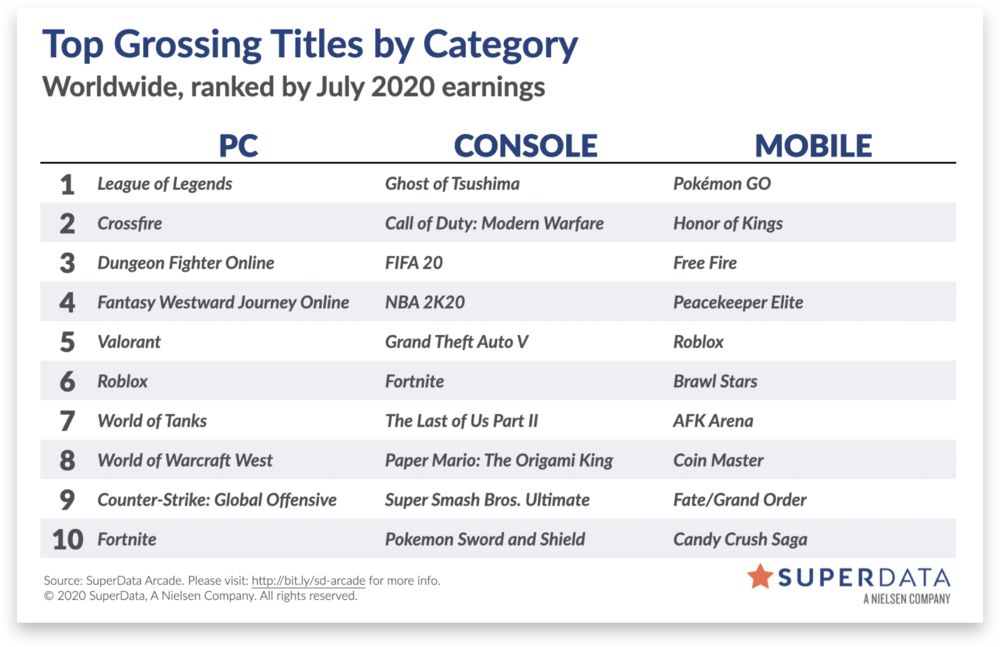 Top Grossing Titles by Category
Worldwide, ranked by July 2020 earnings

| | PC | CONSOLE | MOBILE |
|---|---|---|---|
| 1 | League of Legends | Ghost of Tsushima | Pokémon GO |
| 2 | Crossfire | Call of Duty: Modern Warfare | Honor of Kings |
| 3 | Dungeon Fighter Online | FIFA 20 | Free Fire |
| 4 | Fantasy Westward Journey Online | NBA 2K20 | Peacekeeper Elite |
| 5 | Valorant | Grand Theft Auto V | Roblox |
| 6 | Roblox | Fortnite | Brawl Stars |
| 7 | World of Tanks | The Last of Us Part II | AFK Arena |
| 8 | World of Warcraft West | Paper Mario: The Origami King | Coin Master |
| 9 | Counter-Strike: Global Offensive | Super Smash Bros. Ultimate | Fate/Grand Order |
| 10 | Fortnite | Pokemon Sword and Shield | Candy Crush Saga |

Source: SuperData Arcade. Please visit: http://bit.ly/sd-arcade for more info.
© 2020 SuperData, A Nielsen Company. All rights reserved.

SUPERDATA
A NIELSEN COMPANY